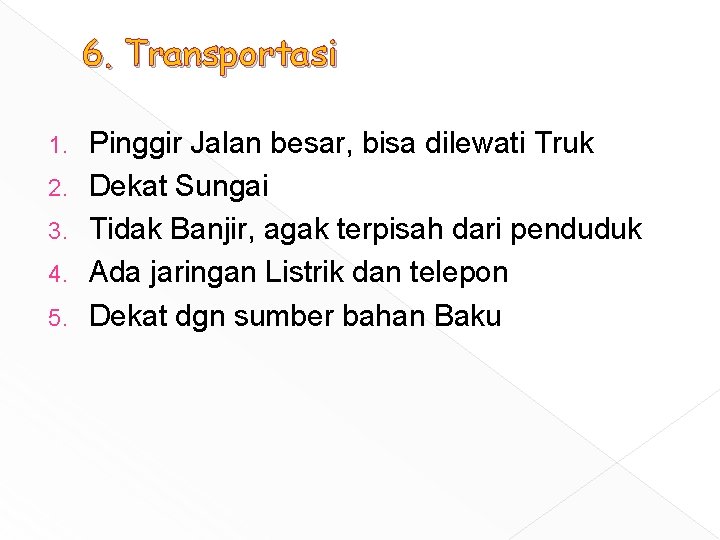 6. Transportasi

1. Pinggir Jalan besar, bisa dilewati Truk
2. Dekat Sungai
3. Tidak Banjir, agak terpisah dari penduduk
4. Ada jaringan Listrik dan telepon
5. Dekat dgn sumber bahan Baku